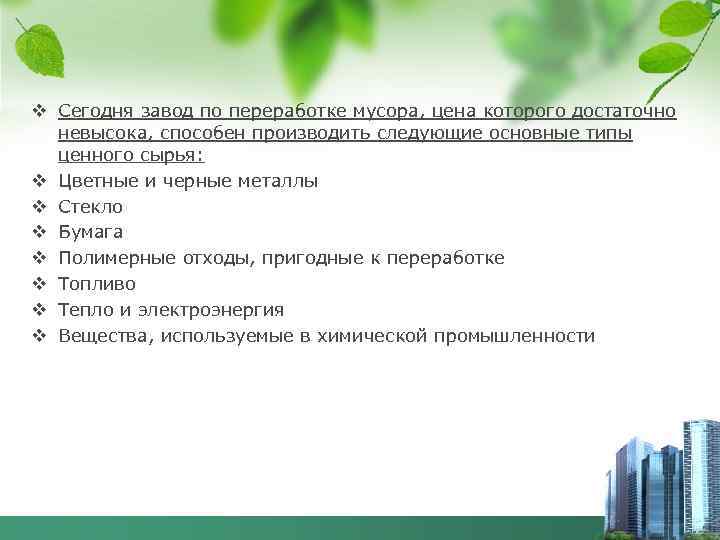 ❖ Сегодня завод по переработке мусора, цена которого достаточно невысока, способен производить следующие основные типы ценного сырья:
❖ Цветные и черные металлы
❖ Стекло
❖ Бумага
❖ Полимерные отходы, пригодные к переработке
❖ Топливо
❖ Тепло и электроэнергия
❖ Вещества, используемые в химической промышленности